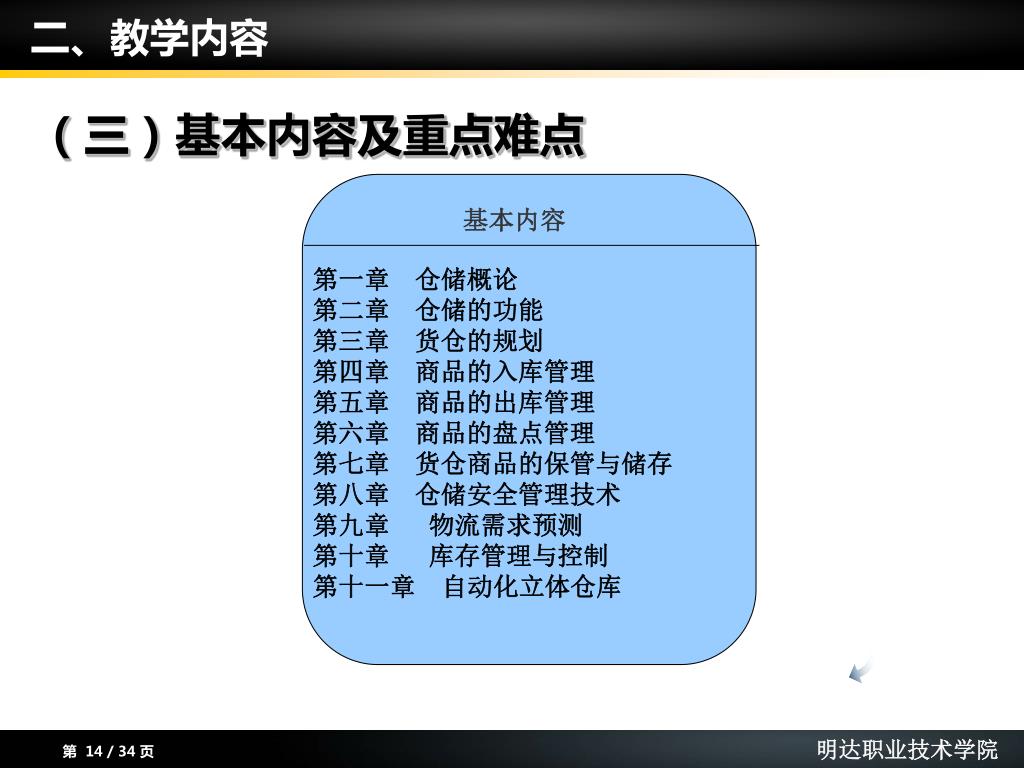 二、教学内容

（三）基本内容及重点难点

基本内容

第一章　仓储概论
第二章　仓储的功能
第三章　货仓的规划
第四章　商品的入库管理
第五章　商品的出库管理
第六章　商品的盘点管理
第七章　货仓商品的保管与储存
第八章　仓储安全管理技术
第九章　物流需求预测
第十章　库存管理与控制
第十一章　自动化立体仓库

第 14 / 34 页

明达职业技术学院